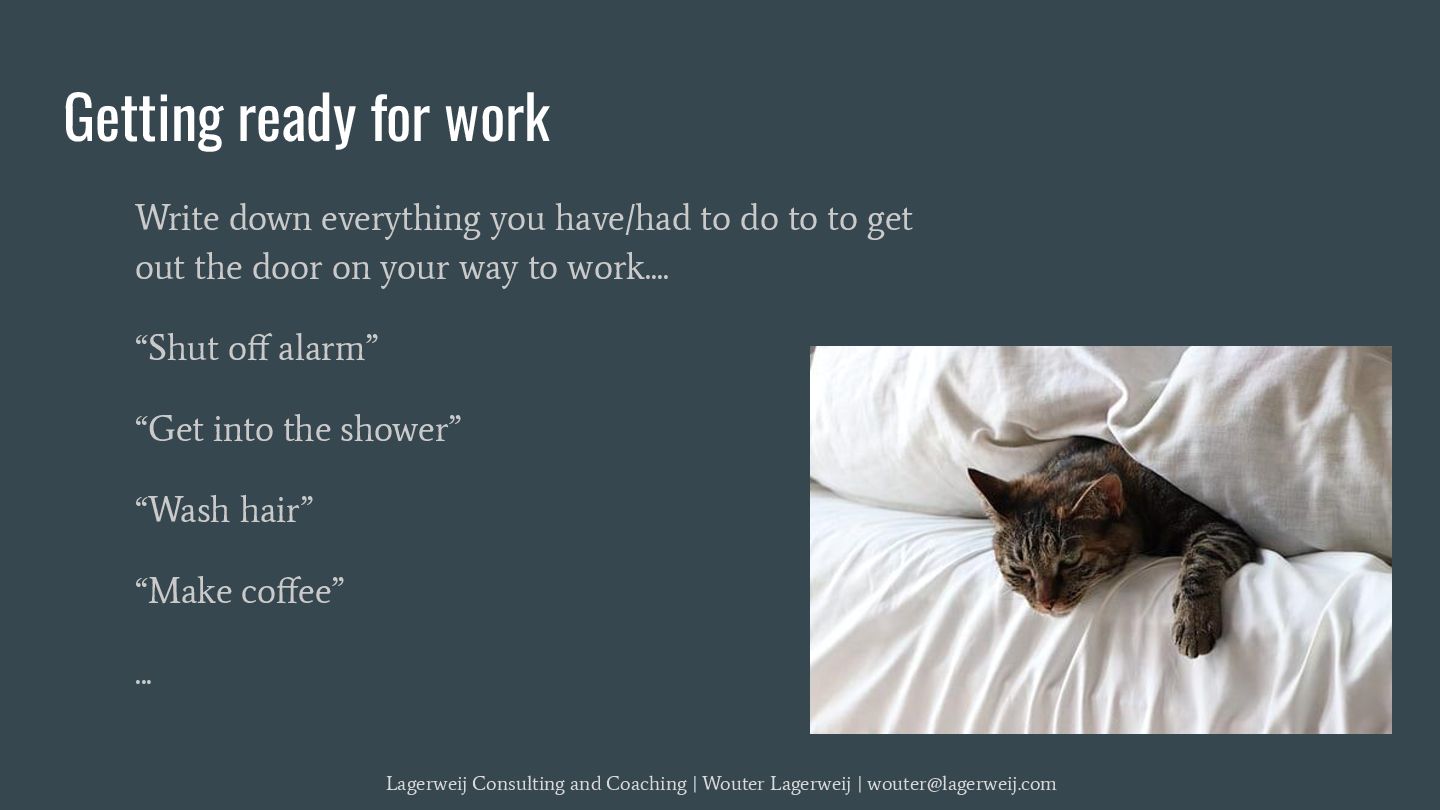 Getting ready for work

Write down everything you have/had to do to to get out the door on your way to work....

“Shut off alarm”

“Get into the shower”

“Wash hair”

“Make coffee”

...

Lagerweij Consulting and Coaching | Wouter Lagerweij | wouter@lagerweij.com